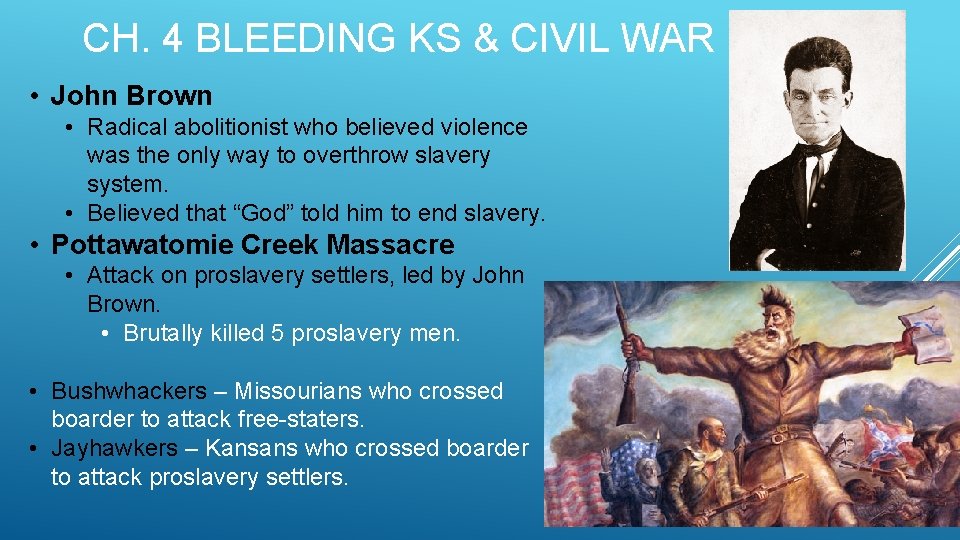 CH. 4 BLEEDING KS & CIVIL WAR

• John Brown
  • Radical abolitionist who believed violence was the only way to overthrow slavery system.
  • Believed that “God” told him to end slavery.
• Pottawatomie Creek Massacre
  • Attack on proslavery settlers, led by John Brown.
    • Brutally killed 5 proslavery men.

• Bushwhackers – Missourians who crossed boarder to attack free-staters.
• Jayhawkers – Kansans who crossed boarder to attack proslavery settlers.